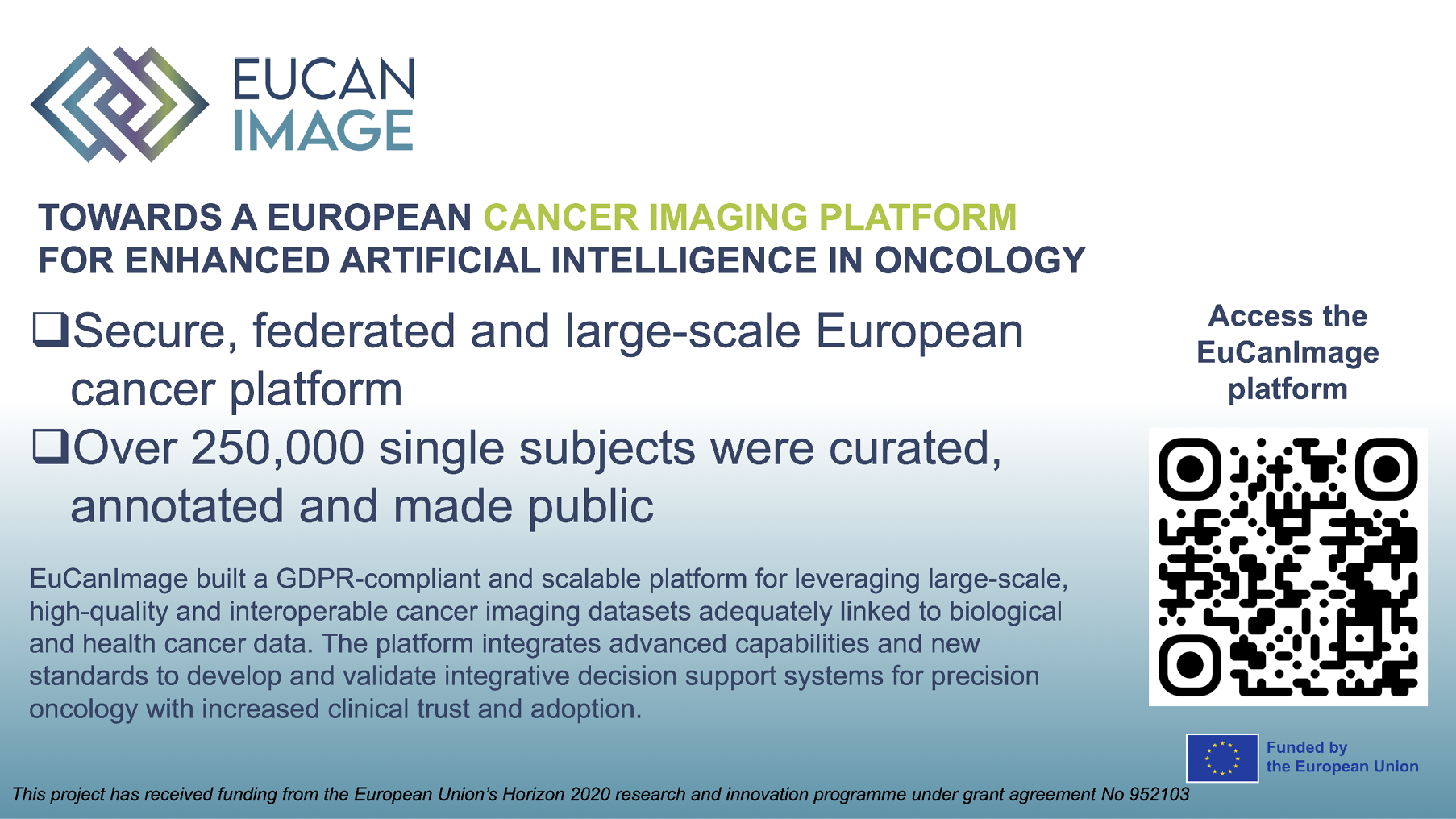 EUCAN IMAGE

TOWARDS A EUROPEAN CANCER IMAGING PLATFORM FOR ENHANCED ARTIFICIAL INTELLIGENCE IN ONCOLOGY

❑Secure, federated and large-scale European cancer platform

❑Over 250,000 single subjects were curated, annotated and made public

EuCanImage built a GDPR-compliant and scalable platform for leveraging large-scale, high-quality and interoperable cancer imaging datasets adequately linked to biological and health cancer data. The platform integrates advanced capabilities and new standards to develop and validate integrative decision support systems for precision oncology with increased clinical trust and adoption.

Access the EuCanImage platform

Funded by the European Union

This project has received funding from the European Union's Horizon 2020 research and innovation programme under grant agreement No 952103